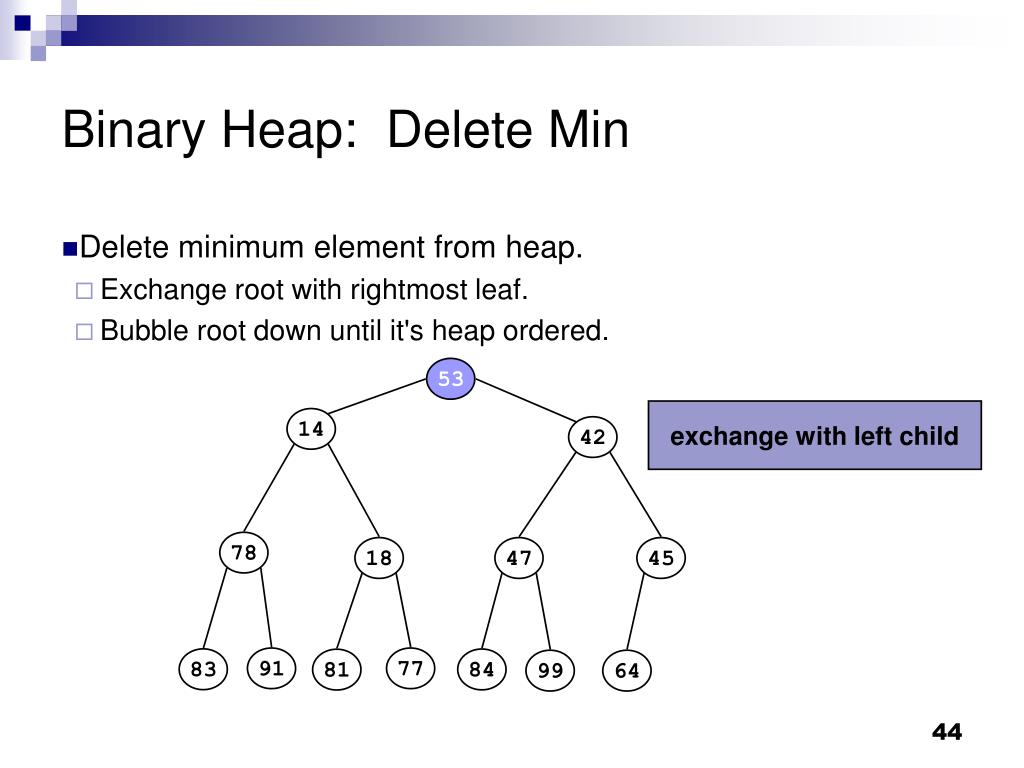 Binary Heap: Delete Min

Delete minimum element from heap.

Exchange root with rightmost leaf.

Bubble root down until it's heap ordered.

53

14

42

exchange with left child

78

18

47

45

83

91

81

77

84

99

64

44